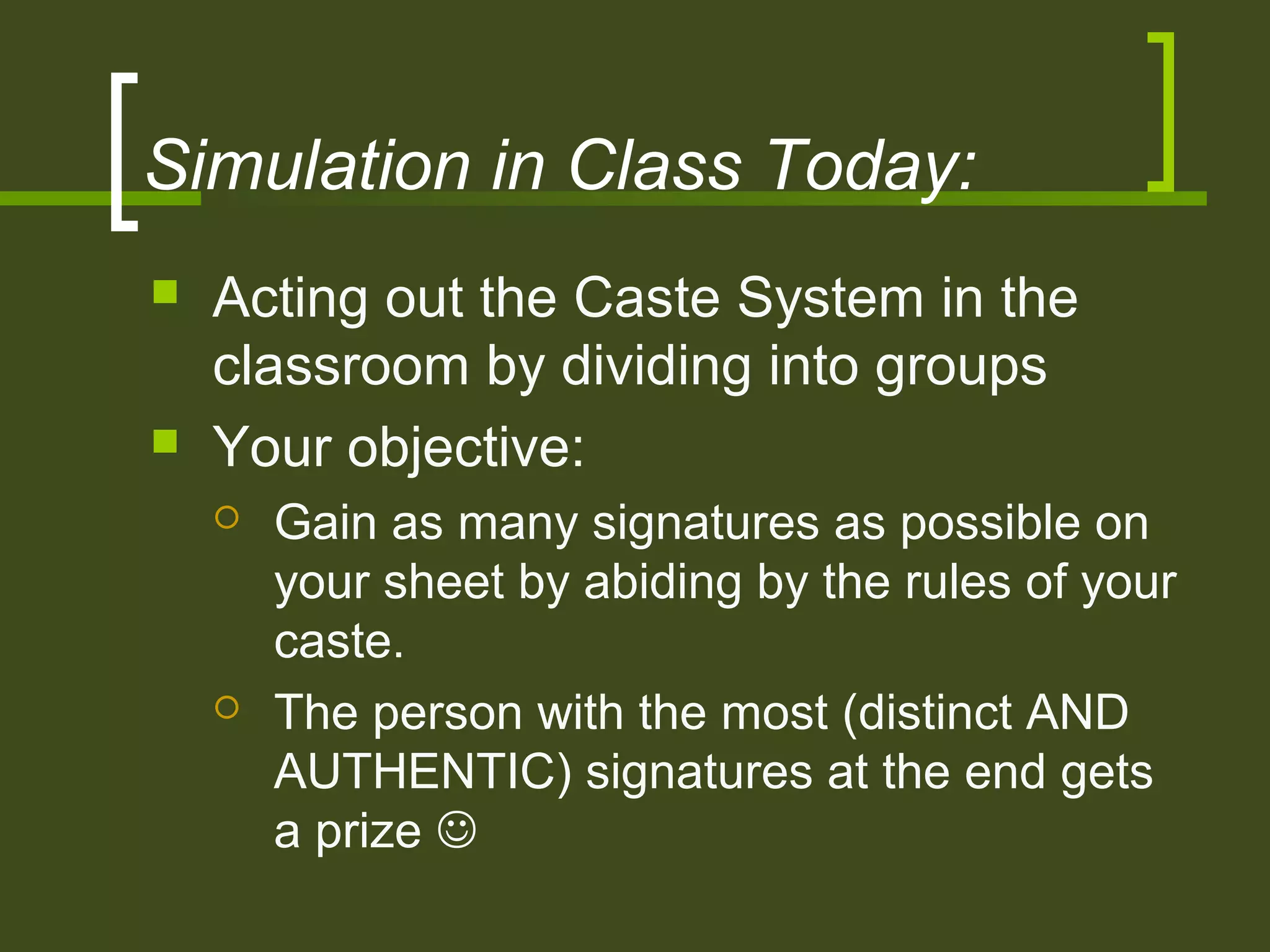 Simulation in Class Today:

Acting out the Caste System in the classroom by dividing into groups

Your objective:

Gain as many signatures as possible on your sheet by abiding by the rules of your caste.

The person with the most (distinct AND AUTHENTIC) signatures at the end gets a prize ☺